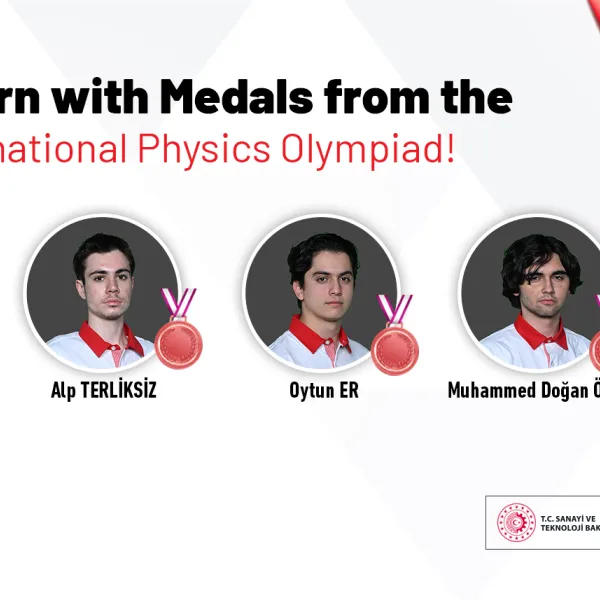 rn with Medals from the
national Physics Olympiad!

Alp TERLİKSİZ

Oytun ER

Muhammed Doğan Ö

T.C. SANAYİ VE
TEKNOLOJİ BAK